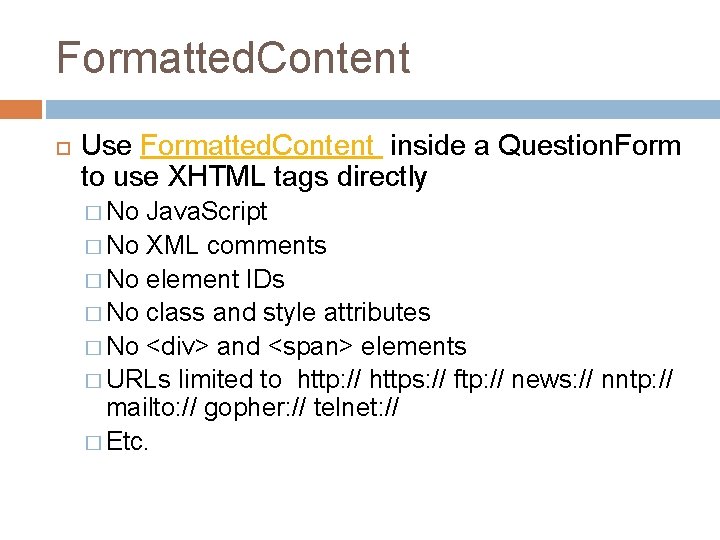 FormattedContent

Use FormattedContent inside a QuestionForm to use XHTML tags directly

No JavaScript
No XML comments
No element IDs
No class and style attributes
No <div> and <span> elements
URLs limited to http:// https:// ftp:// news:// nntp:// mailto:// gopher:// telnet://
Etc.